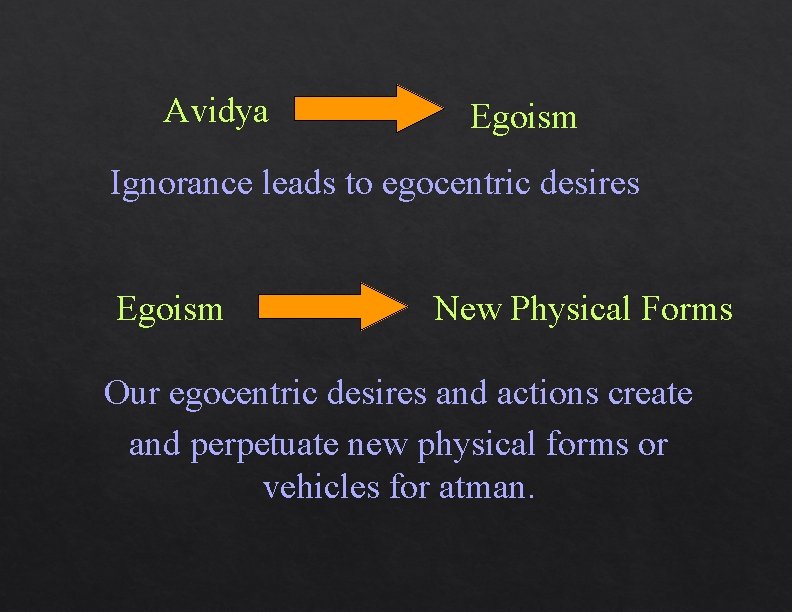 Avidya Egoism

Ignorance leads to egocentric desires

Egoism New Physical Forms

Our egocentric desires and actions create and perpetuate new physical forms or vehicles for atman.